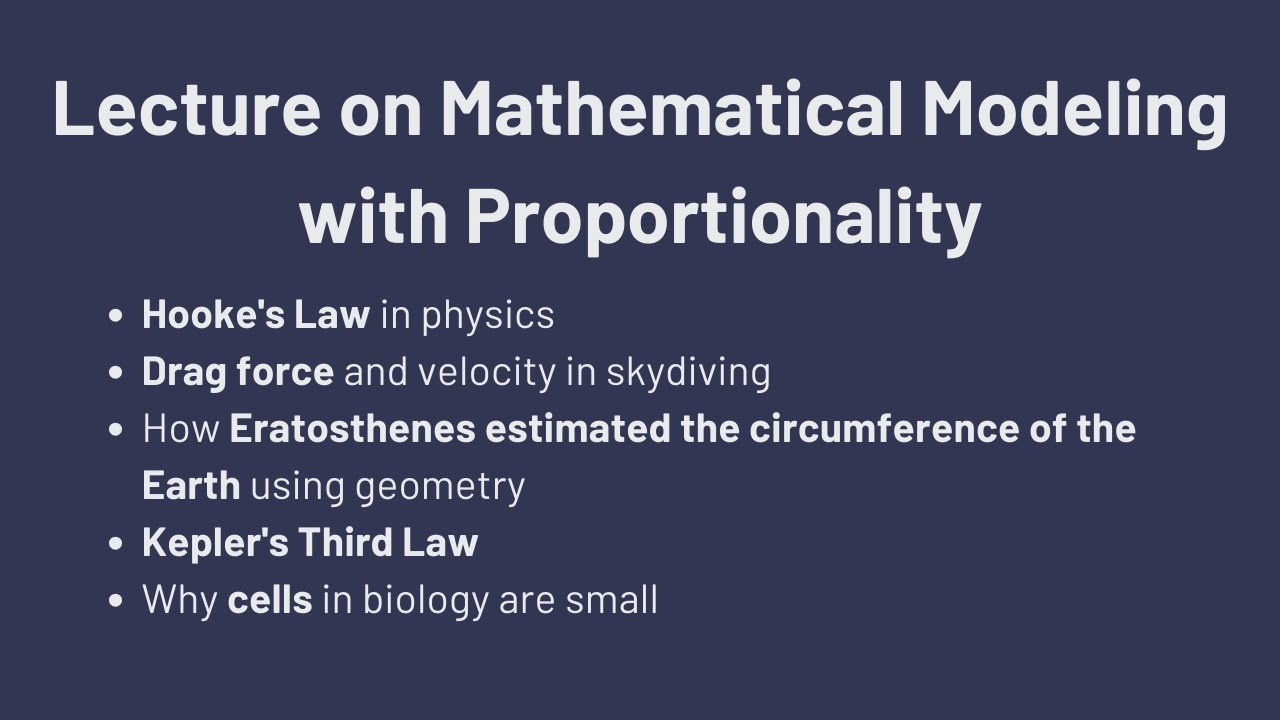 Lecture on Mathematical Modeling with Proportionality

- Hooke's Law in physics
- Drag force and velocity in skydiving
- How Eratosthenes estimated the circumference of the Earth using geometry
- Kepler's Third Law
- Why cells in biology are small